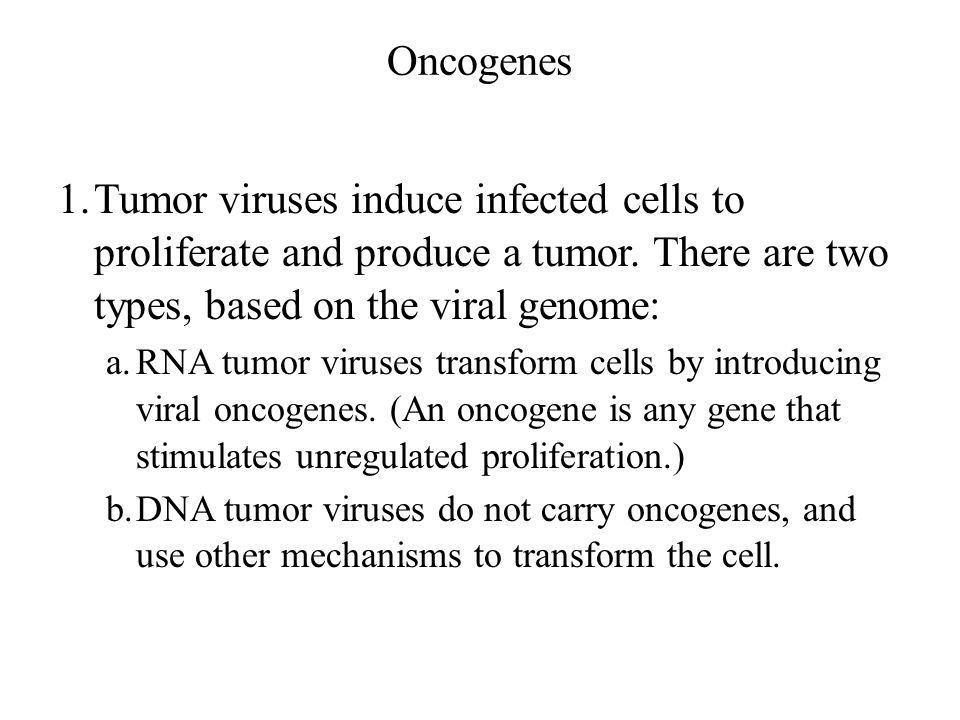 Oncogenes

1. Tumor viruses induce infected cells to proliferate and produce a tumor. There are two types, based on the viral genome:

a. RNA tumor viruses transform cells by introducing viral oncogenes. (An oncogene is any gene that stimulates unregulated proliferation.)

b. DNA tumor viruses do not carry oncogenes, and use other mechanisms to transform the cell.